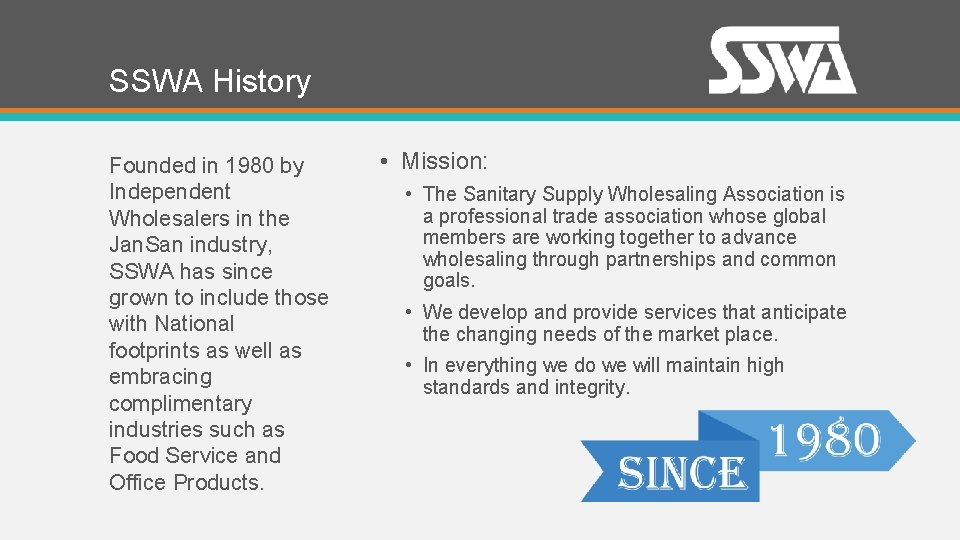 SSWA History

SSWA

Founded in 1980 by Independent Wholesalers in the JanSan industry, SSWA has since grown to include those with National footprints as well as embracing complimentary industries such as Food Service and Office Products.

• Mission:

• The Sanitary Supply Wholesaling Association is a professional trade association whose global members are working together to advance wholesaling through partnerships and common goals.

• We develop and provide services that anticipate the changing needs of the market place.

• In everything we do we will maintain high standards and integrity.

SINCE 1980